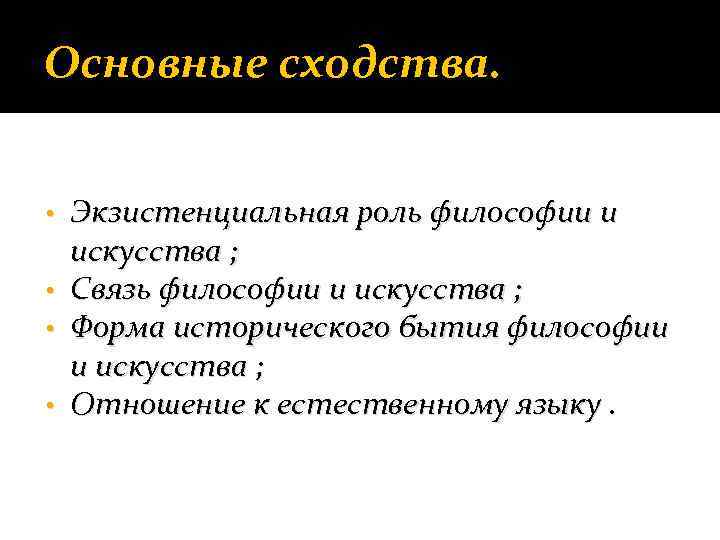 Основные сходства.

• Экзистенциальная роль философии и искусства ;
• Связь философии и искусства ;
• Форма исторического бытия философии и искусства ;
• Отношение к естественному языку .